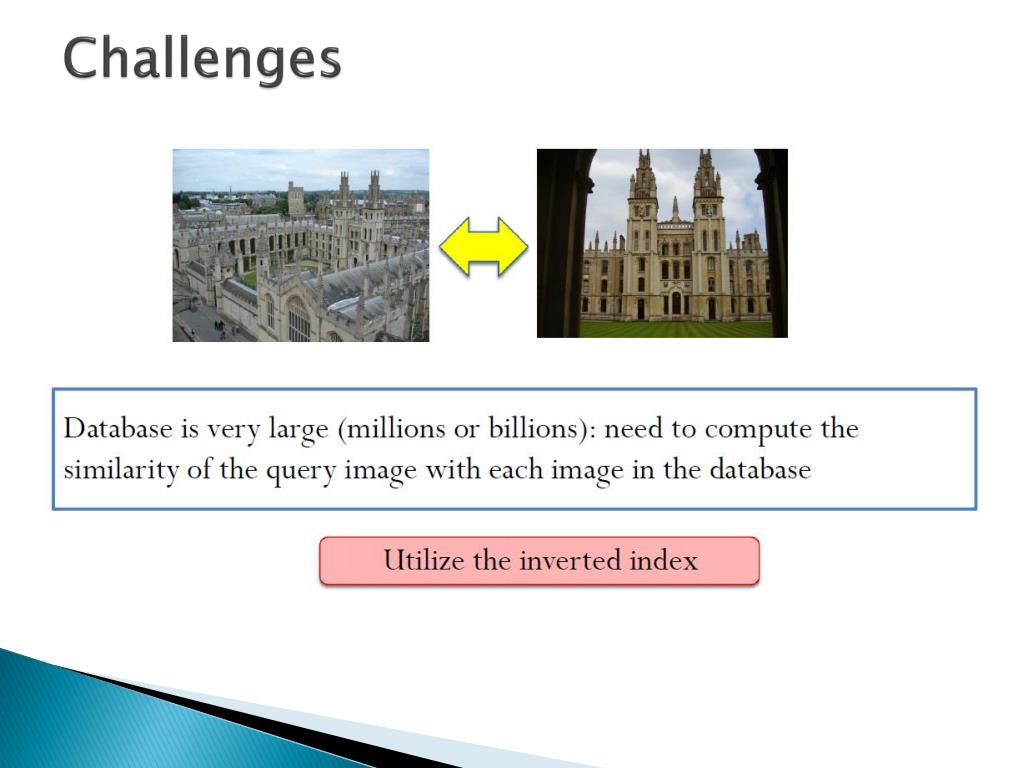 Challenges

Database is very large (millions or billions): need to compute the similarity of the query image with each image in the database

Utilize the inverted index